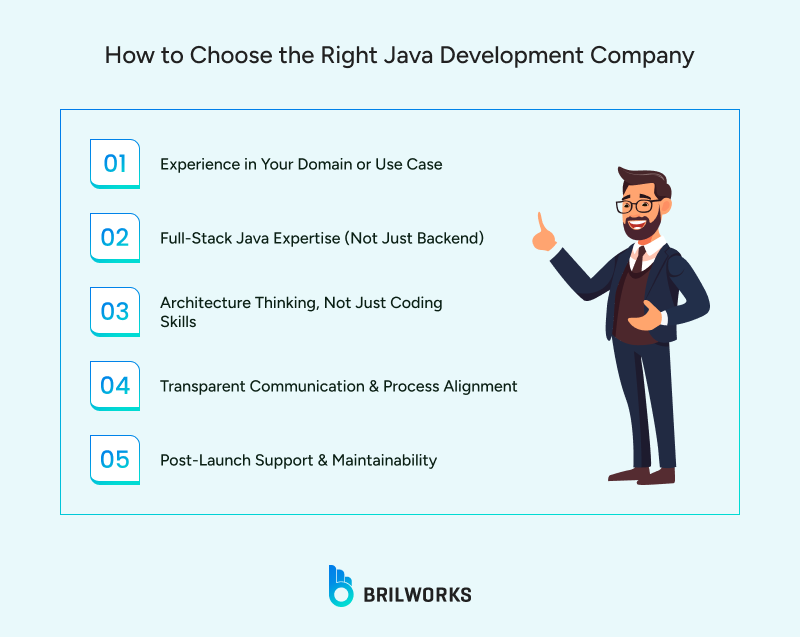 How to Choose the Right Java Development Company

01 Experience in Your Domain or Use Case

02 Full-Stack Java Expertise (Not Just Backend)

03 Architecture Thinking, Not Just Coding Skills

04 Transparent Communication & Process Alignment

05 Post-Launch Support & Maintainability

BRILWORKS